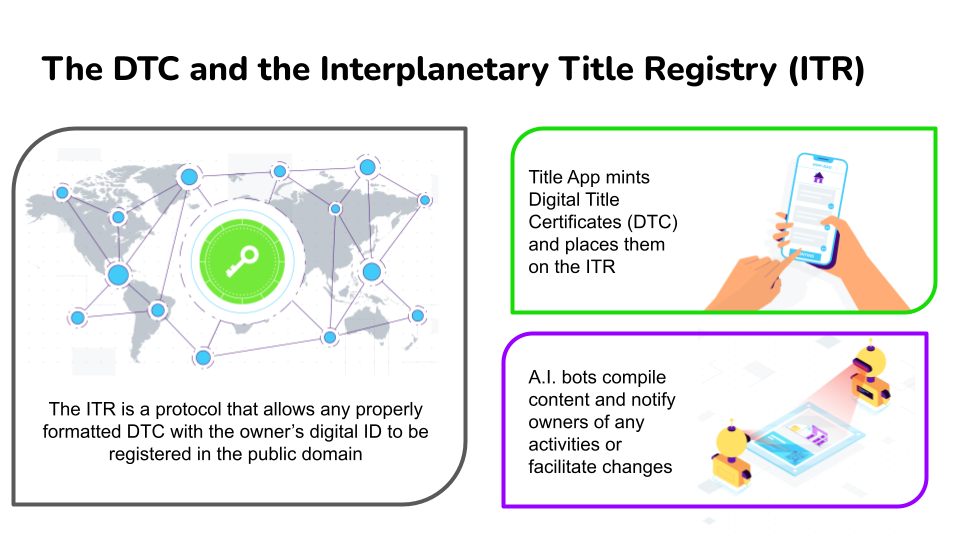 The DTC and the Interplanetary Title Registry (ITR)

The ITR is a protocol that allows any properly formatted DTC with the owner's digital ID to be registered in the public domain

Title App mints Digital Title Certificates (DTC) and places them on the ITR

A.I. bots compile content and notify owners of any activities or facilitate changes